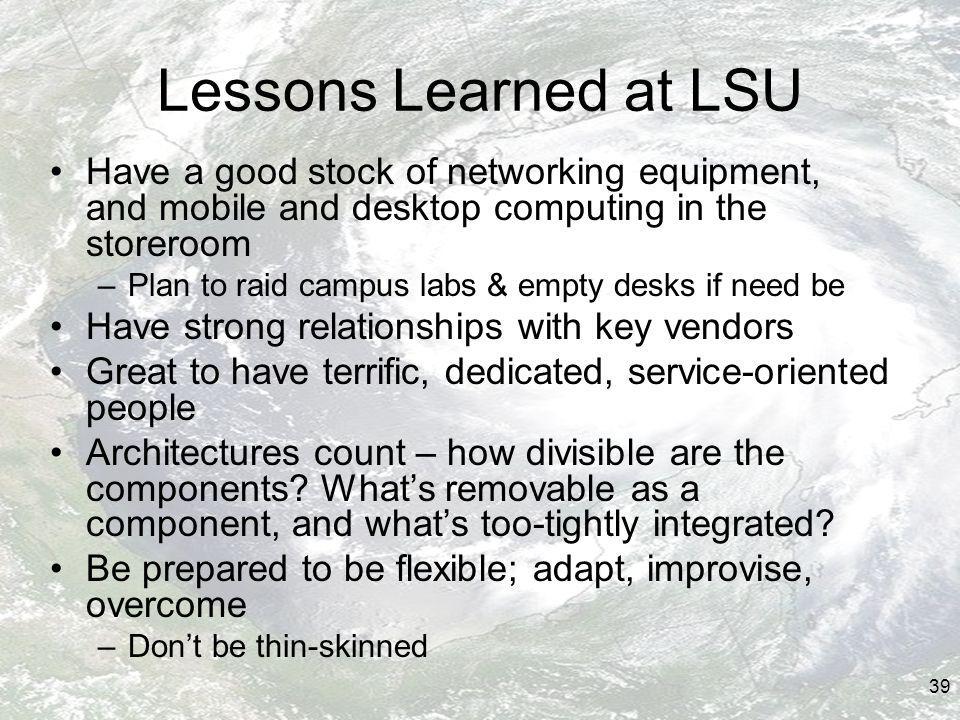 Lessons Learned at LSU

• Have a good stock of networking equipment, and mobile and desktop computing in the storeroom
  – Plan to raid campus labs & empty desks if need be
• Have strong relationships with key vendors
• Great to have terrific, dedicated, service-oriented people
• Architectures count – how divisible are the components? What's removable as a component, and what's too-tightly integrated?
• Be prepared to be flexible; adapt, improvise, overcome
  – Don't be thin-skinned

39